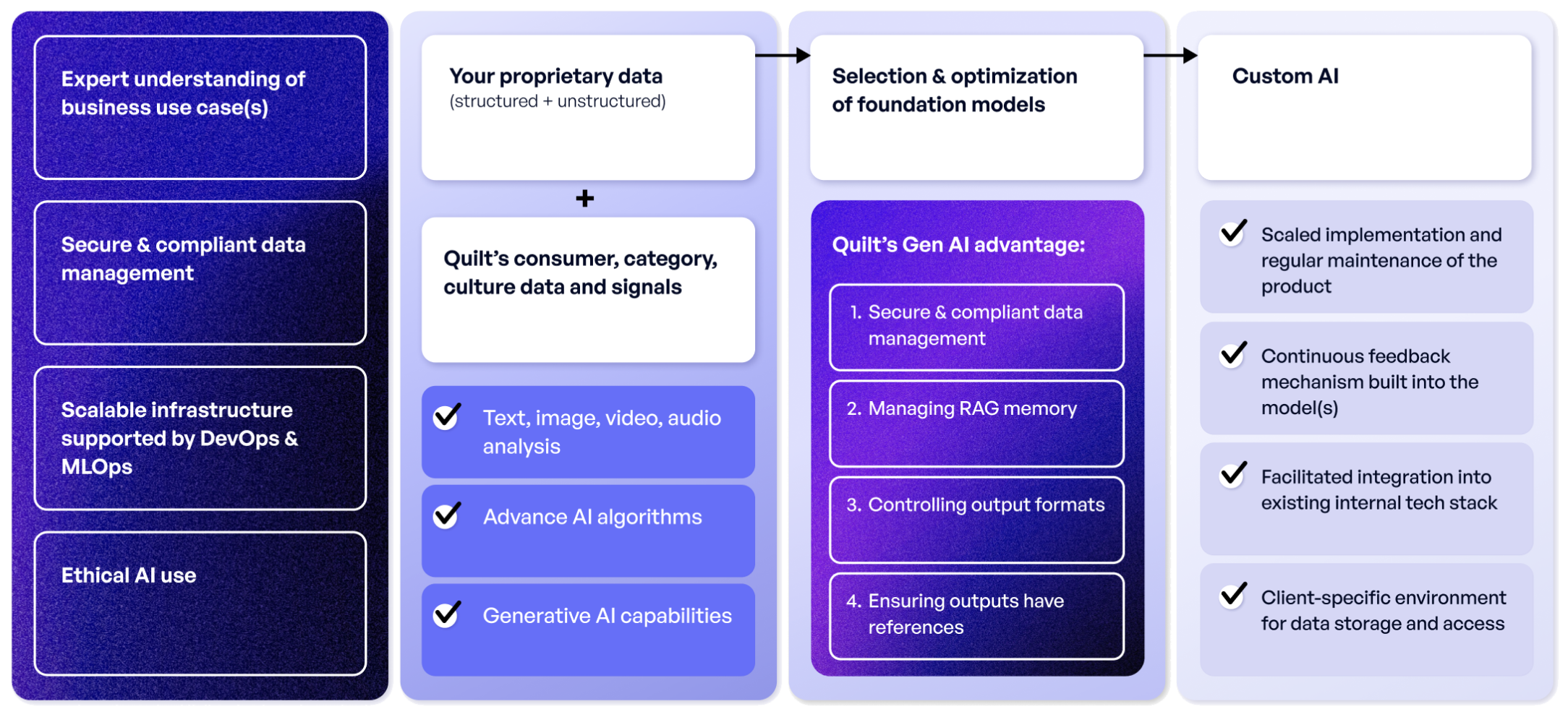 Expert understanding of business use case(s)

Secure & compliant data management

Scalable infrastructure supported by DevOps & MLOps

Ethical AI use

Your proprietary data
(structured + unstructured)

+

Quilt's consumer, category, culture data and signals

Text, image, video, audio analysis

Advance AI algorithms

Generative AI capabilities

Selection & optimization of foundation models

Quilt's Gen AI advantage:

1. Secure & compliant data management

2. Managing RAG memory

3. Controlling output formats

4. Ensuring outputs have references

Custom AI

Scaled implementation and regular maintenance of the product

Continuous feedback mechanism built into the model(s)

Facilitated integration into existing internal tech stack

Client-specific environment for data storage and access